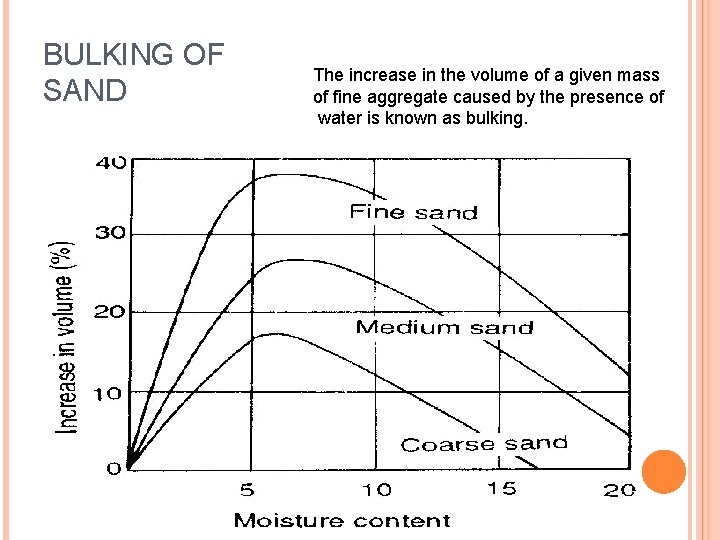 BULKING OF SAND

The increase in the volume of a given mass of fine aggregate caused by the presence of water is known as bulking.

40
30
20
10
0
Increase in volume (%)
Fine sand
Medium sand
Coarse sand
5
10
15
20
Moisture content